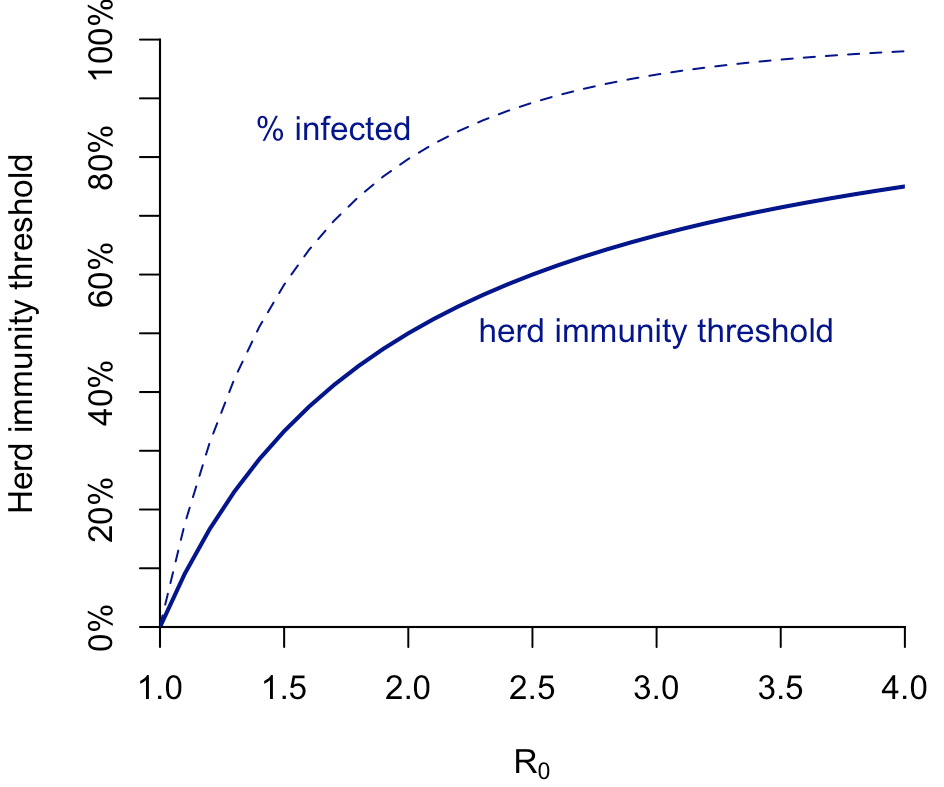 Herd immunity threshold

100%
80%
60%
40%
20%
0%

% infected

herd immunity threshold

1.0 1.5 2.0 2.5 3.0 3.5 4.0

$R_0$